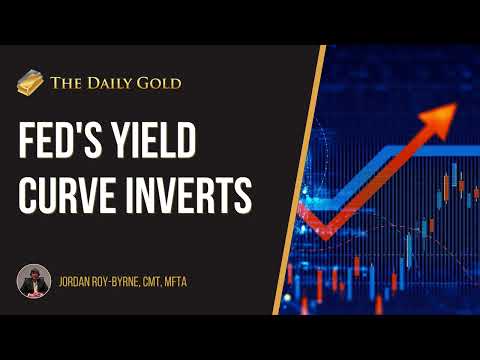 THE DAILY GOLD

FED'S YIELD CURVE INVERTS

JORDAN ROY-BYRNE, CMT, MFTA